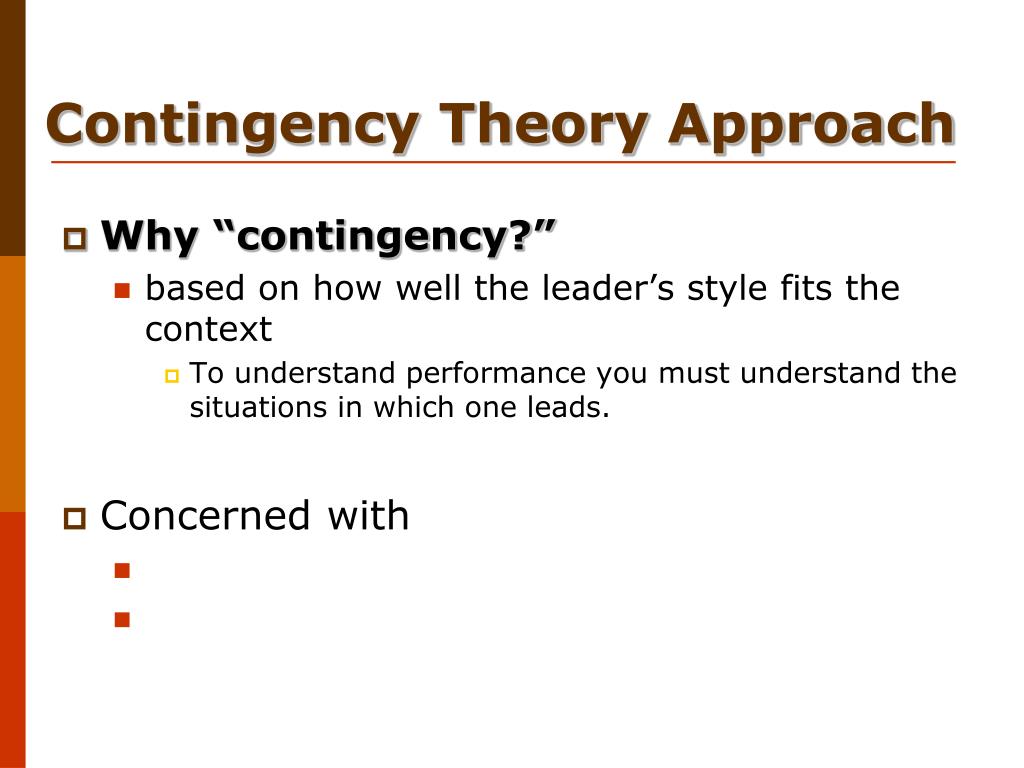 Contingency Theory Approach

Why “contingency?”

based on how well the leader’s style fits the context

To understand performance you must understand the situations in which one leads.

Concerned with